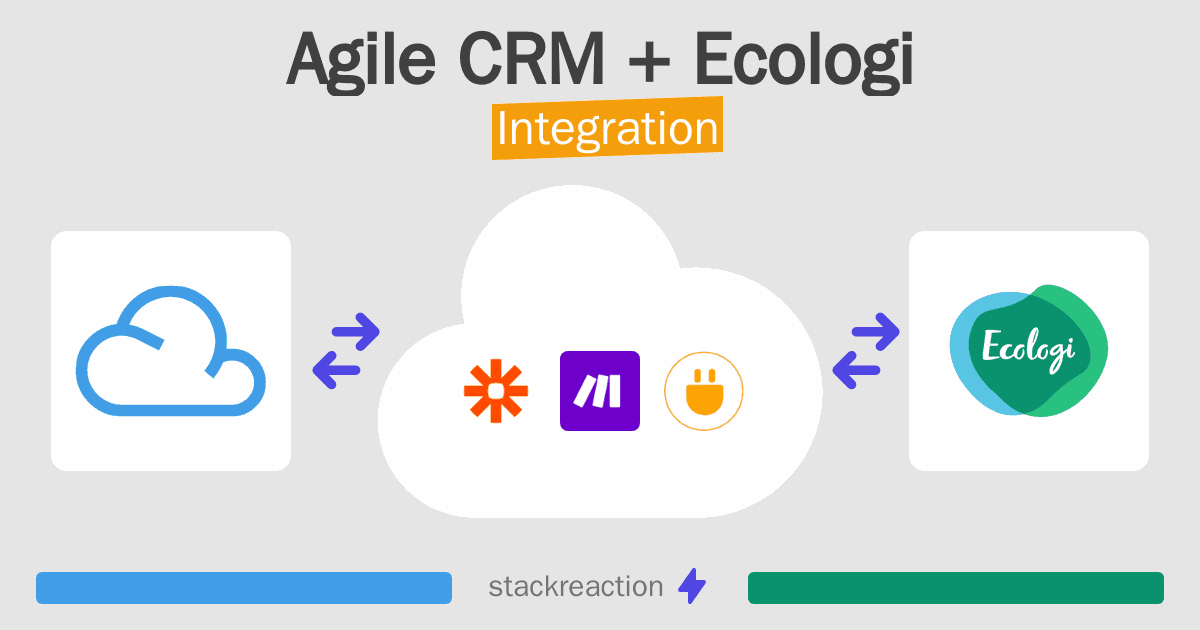 Agile CRM + Ecologi
Integration

Ecologi

stackreaction